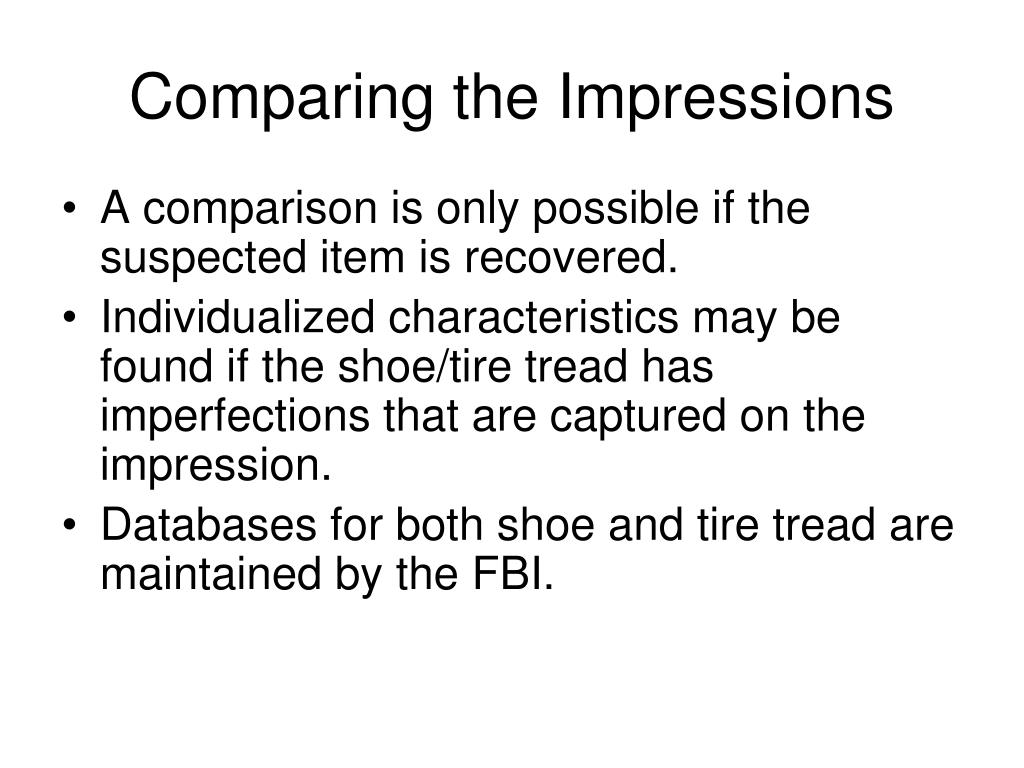 Comparing the Impressions

• A comparison is only possible if the suspected item is recovered.
• Individualized characteristics may be found if the shoe/tire tread has imperfections that are captured on the impression.
• Databases for both shoe and tire tread are maintained by the FBI.